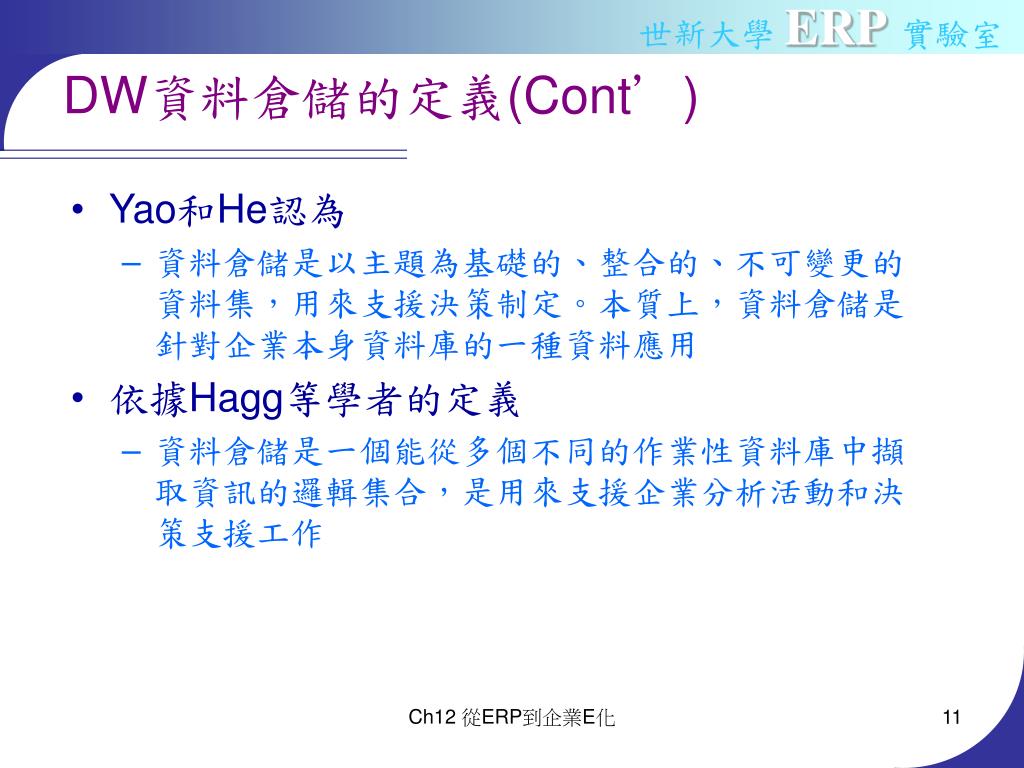 世新大學 ERP 實驗室

DW資料倉儲的定義(Cont’)

• Yao和He認為
– 資料倉儲是以主題為基礎的、整合的、不可變更的資料集，用來支援決策制定。本質上，資料倉儲是針對企業本身資料庫的一種資料應用

• 依據Hagg等學者的定義
– 資料倉儲是一個能從多個不同的作業性資料庫中擷取資訊的邏輯集合，是用來支援企業分析活動和決策支援工作

Ch12 從ERP到企業E化

11